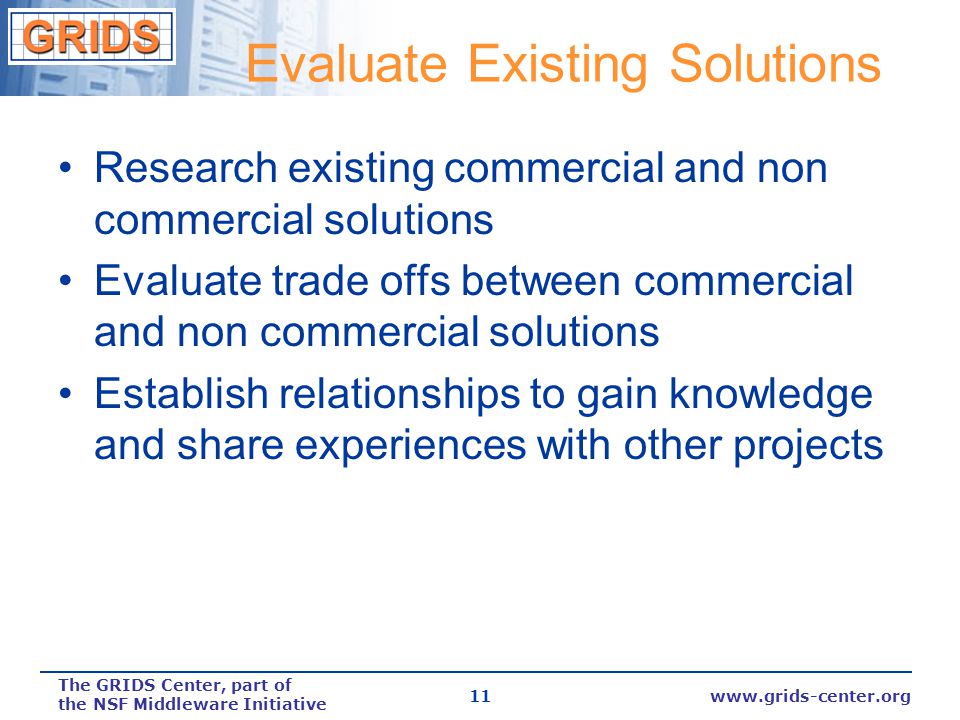 GRIDS

Evaluate Existing Solutions

• Research existing commercial and non commercial solutions

• Evaluate trade offs between commercial and non commercial solutions

• Establish relationships to gain knowledge and share experiences with other projects

The GRIDS Center, part of the NSF Middleware Initiative

11

www.grids-center.org